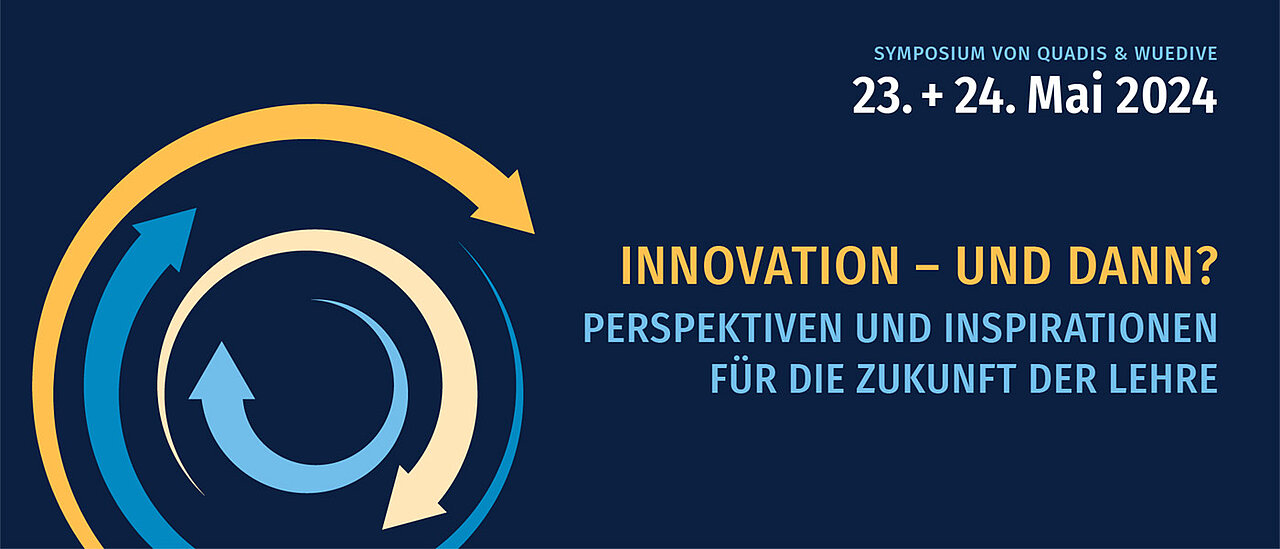 SYMPOSIUM VON QUADIS & WUEDIVE
23. + 24. Mai 2024

INNOVATION – UND DANN?
PERSPEKTIVEN UND INSPIRATIONEN FÜR DIE ZUKUNFT DER LEHRE